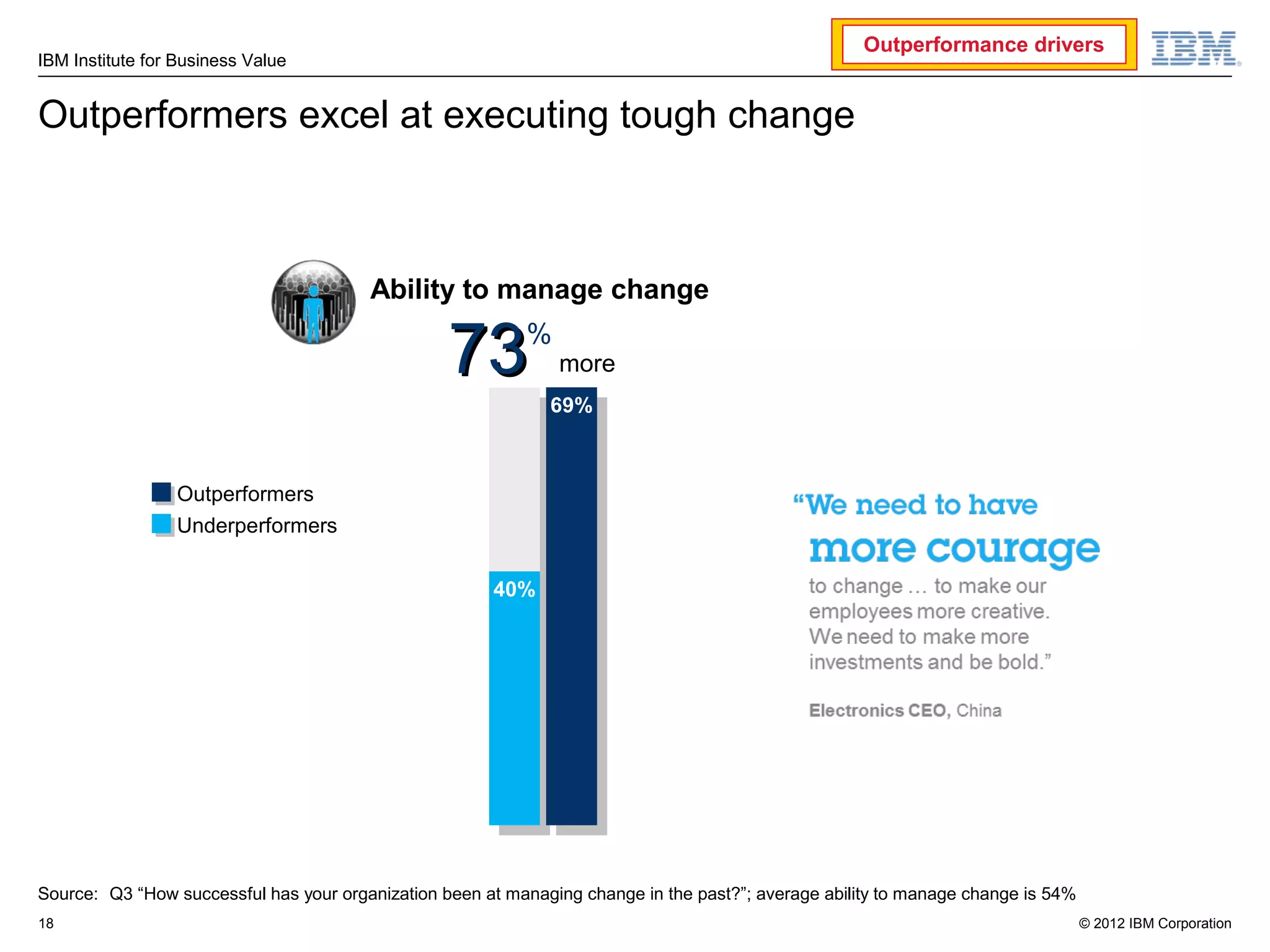 IBM Institute for Business Value

Outperformance drivers

IBM

Outperformers excel at executing tough change

Ability to manage change

73% more

69%

40%

Outperformers
Underperformers

“We need to have more courage to change … to make our employees more creative. We need to make more investments and be bold.”

Electronics CEO, China

Source: Q3 “How successful has your organization been at managing change in the past?”; average ability to manage change is 54%

18

© 2012 IBM Corporation